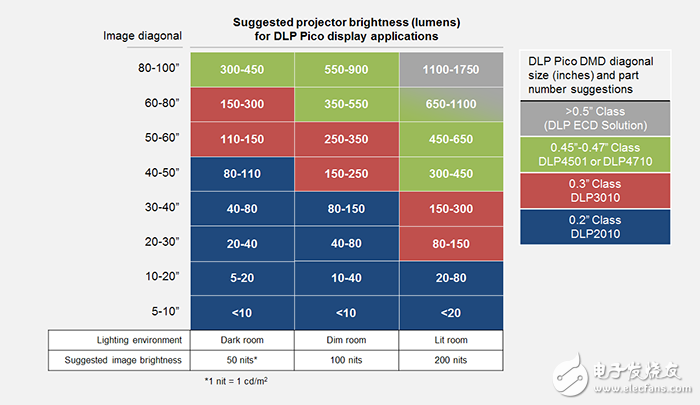 Suggested projector brightness (lumens) for DLP Pico display applications

| Image diagonal | | | |
|---|---|---|---|
| 80-100" | 300-450 | 550-900 | 1100-1750 |
| 60-80" | 150-300 | 350-550 | 650-1100 |
| 50-60" | 110-150 | 250-350 | 450-650 |
| 40-50" | 80-110 | 150-250 | 300-450 |
| 30-40" | 40-80 | 80-150 | 150-300 |
| 20-30" | 20-40 | 40-80 | 80-150 |
| 10-20" | 5-20 | 10-40 | 20-80 |
| 5-10" | <10 | <10 | <20 |
| Lighting environment | Dark room | Dim room | Lit room |
| Suggested image brightness | 50 nits* | 100 nits | 200 nits |

*1 nit = 1 cd/m$^2$

DLP Pico DMD diagonal size (inches) and part number suggestions

>0.5" Class (DLP ECD Solution)

0.45"-0.47" Class DLP4501 or DLP4710

0.3" Class DLP3010

0.2" Class DLP2010

电子发烧友
www.elecfans.com